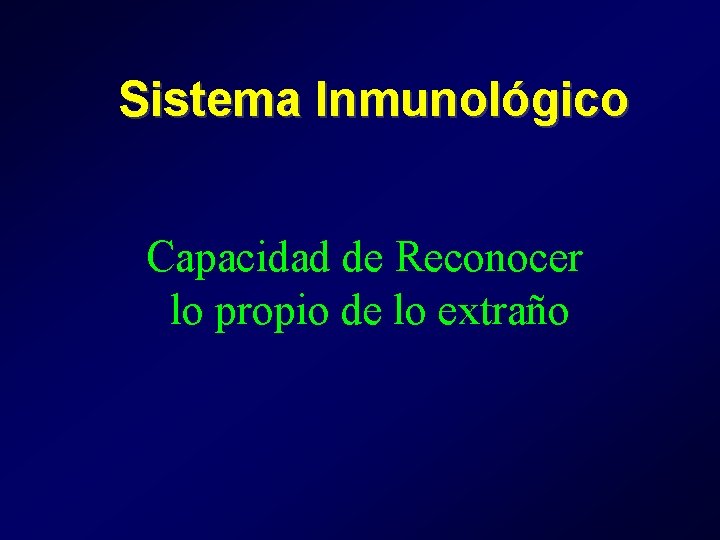 Sistema Inmunológico

Capacidad de Reconocer lo propio de lo extraño